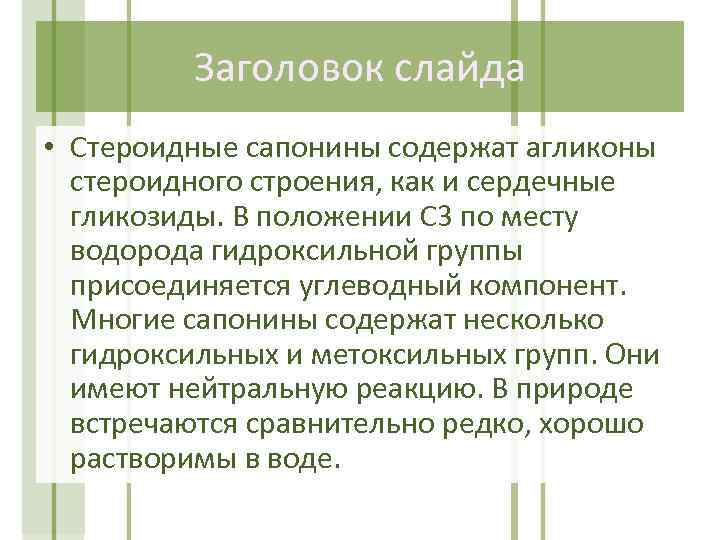 Заголовок слайда

• Стероидные сапонины содержат агликоны стероидного строения, как и сердечные гликозиды. В положении С3 по месту водорода гидроксильной группы присоединяется углеводный компонент. Многие сапонины содержат несколько гидроксильных и метоксильных групп. Они имеют нейтральную реакцию. В природе встречаются сравнительно редко, хорошо растворимы в воде.